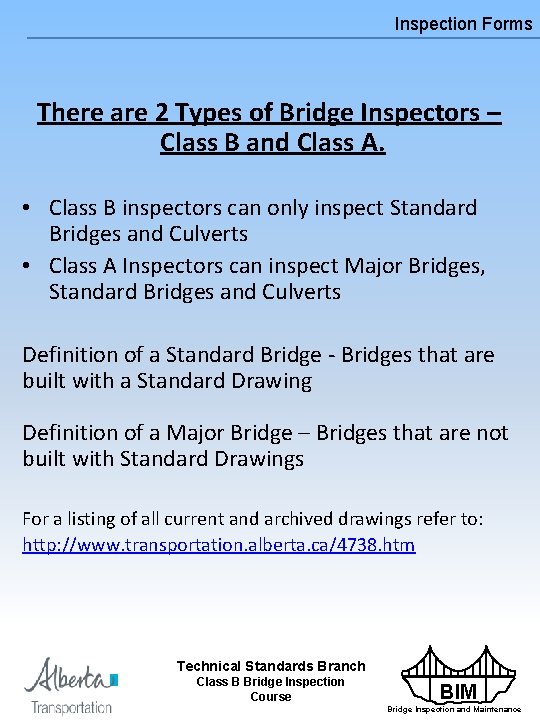 Inspection Forms

There are 2 Types of Bridge Inspectors – Class B and Class A.

• Class B inspectors can only inspect Standard Bridges and Culverts
• Class A Inspectors can inspect Major Bridges, Standard Bridges and Culverts

Definition of a Standard Bridge - Bridges that are built with a Standard Drawing

Definition of a Major Bridge – Bridges that are not built with Standard Drawings

For a listing of all current and archived drawings refer to: http://www.transportation.alberta.ca/4738.htm

Alberta Transportation

Technical Standards Branch
Class B Bridge Inspection Course

BIM
Bridge Inspection and Maintenance